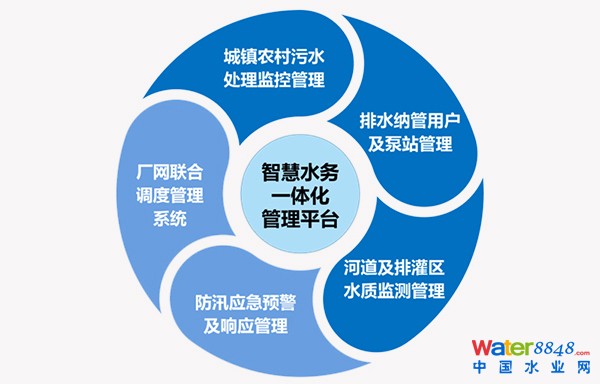 城镇农村污水处理监控管理

排水纳管用户及泵站管理

河道及排灌区水质监测管理

防汛应急预警及响应管理

厂网联合调度管理系统

智慧水务一体化管理平台

Water8848.com
中国水业网